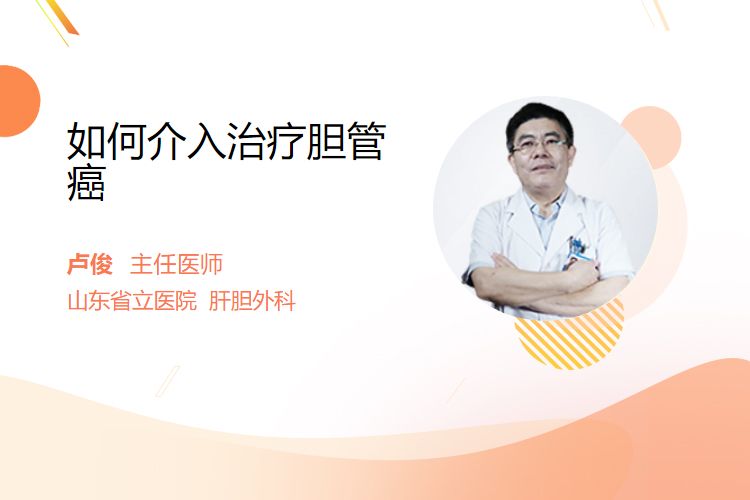 如何介入治疗胆管癌

卢俊 主任医师
山东省立医院 肝胆外科